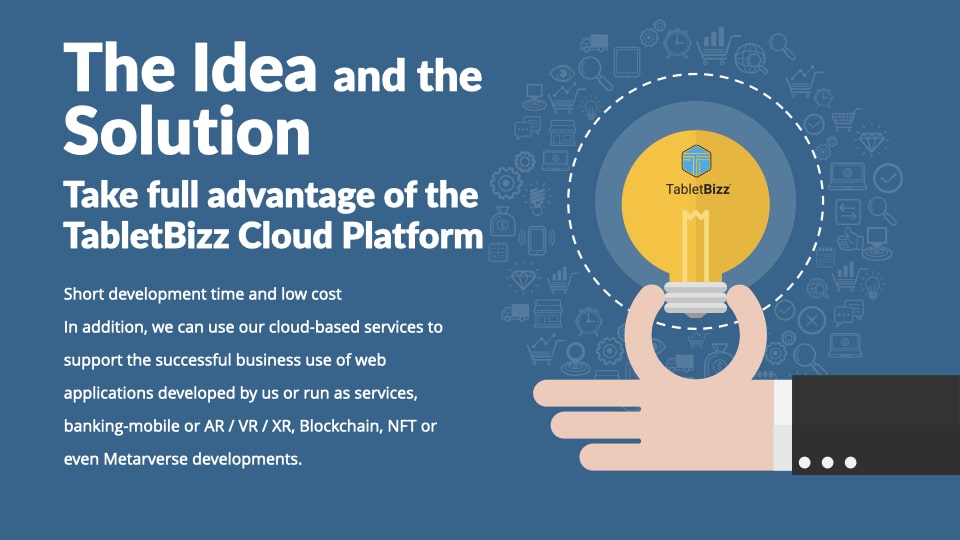 The Idea and the Solution

Take full advantage of the TabletBizz Cloud Platform

Short development time and low cost
In addition, we can use our cloud-based services to support the successful business use of web applications developed by us or run as services, banking-mobile or AR / VR / XR, Blockchain, NFT or even Metarverse developments.

TabletBizz